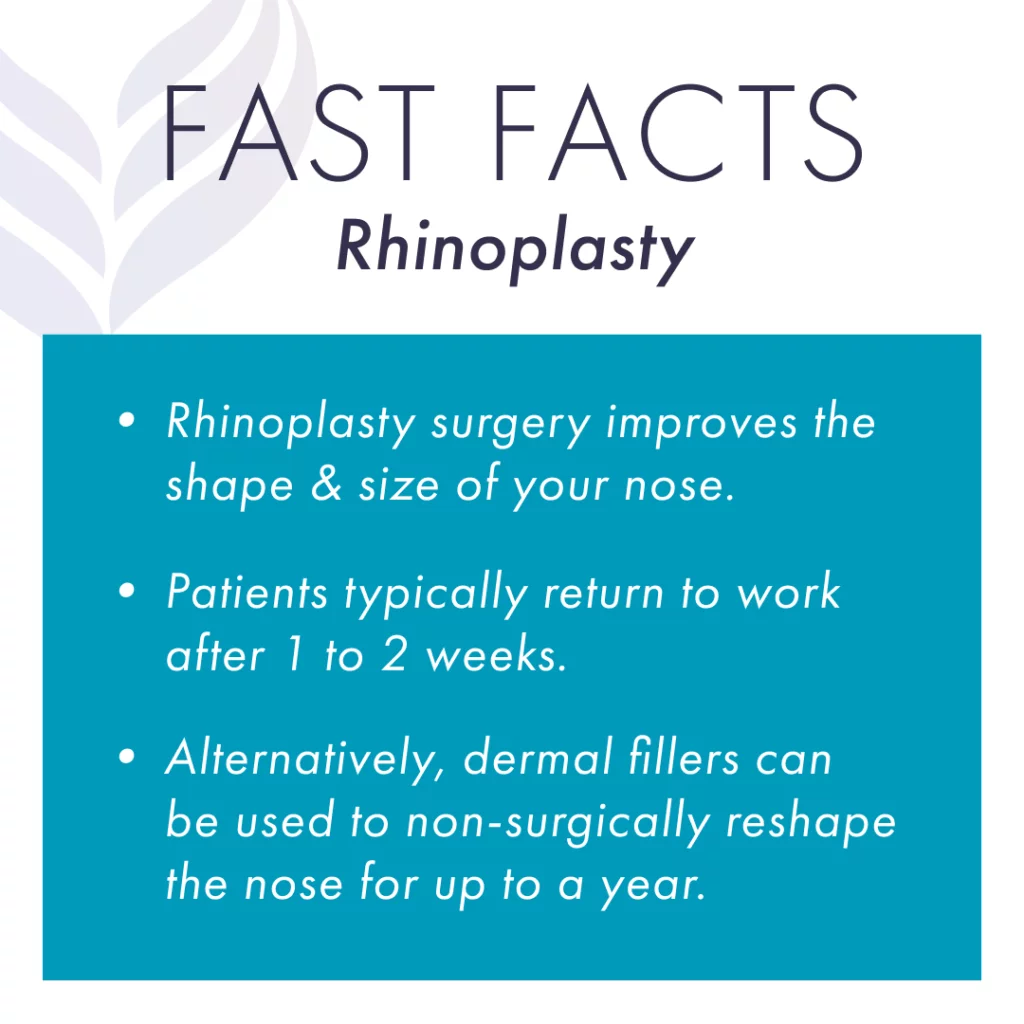 FAST FACTS

Rhinoplasty

• Rhinoplasty surgery improves the shape & size of your nose.

• Patients typically return to work after 1 to 2 weeks.

• Alternatively, dermal fillers can be used to non-surgically reshape the nose for up to a year.